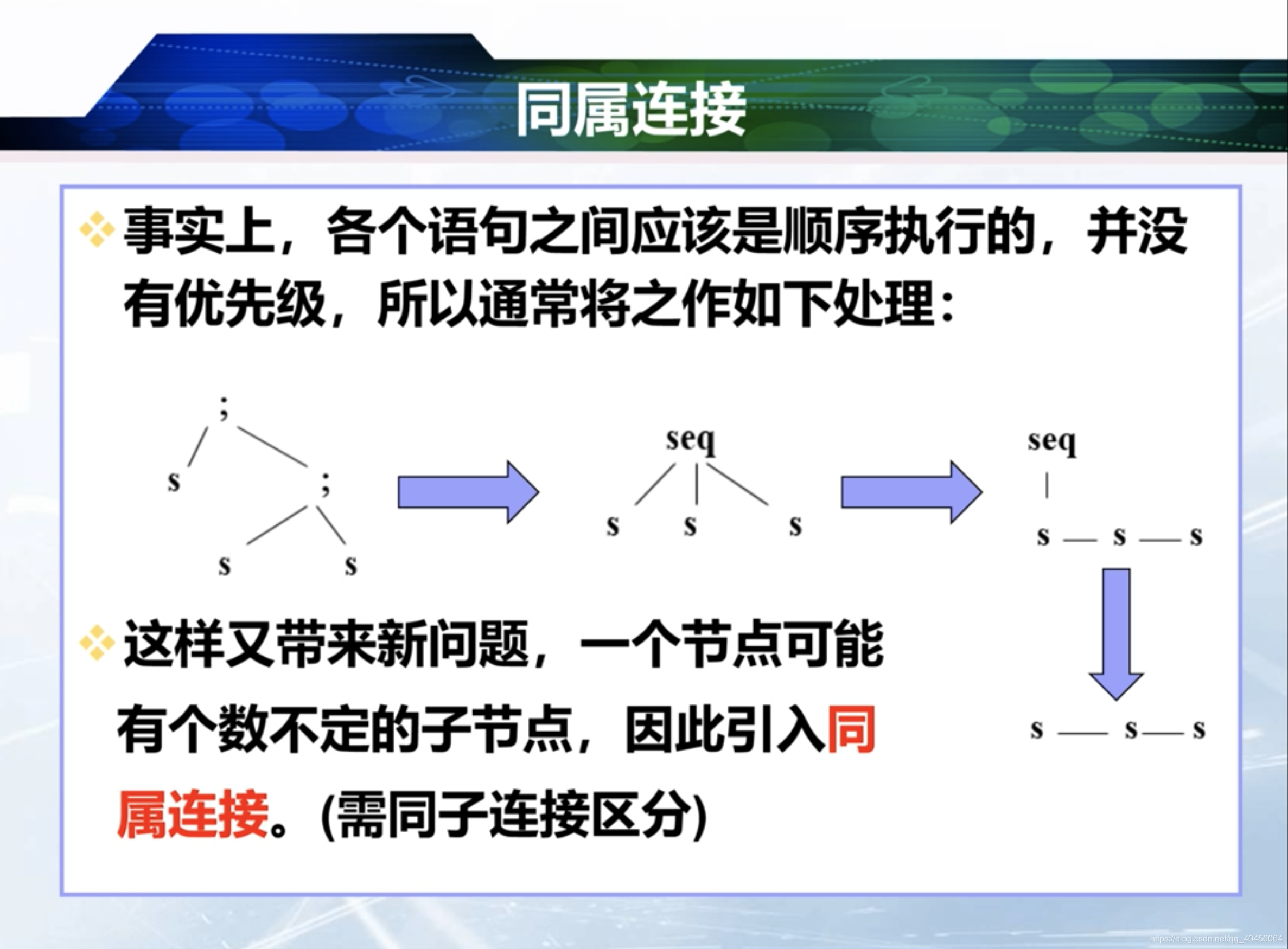 同属连接

事实上，各个语句之间应该是顺序执行的，并没有优先级，所以通常将之作如下处理：

;
s ;
s s

seq
s s s

seq
s — s — s

s — s — s

这样又带来新问题，一个节点可能有个数不定的子节点，因此引入同属连接。(需同子连接区分)

https://blog.csdn.net/qq_40456064